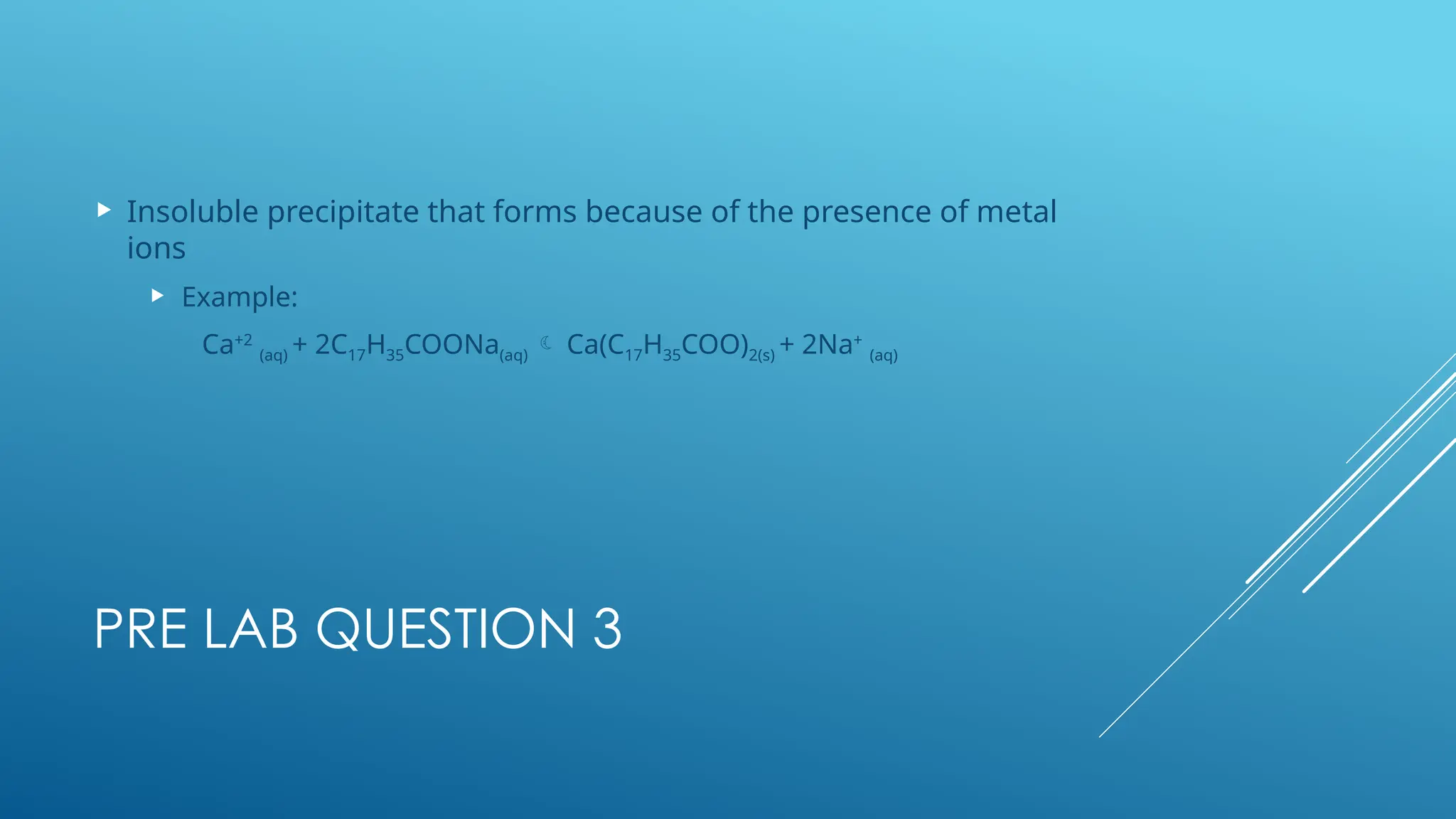 Insoluble precipitate that forms because of the presence of metal ions

Example:

$Ca^{+2}{}_{(aq)} + 2C_{17}H_{35}COONa_{(aq)}$ ☾ $Ca(C_{17}H_{35}COO)_{2(s)} + 2Na^{+}{}_{(aq)}$

PRE LAB QUESTION 3